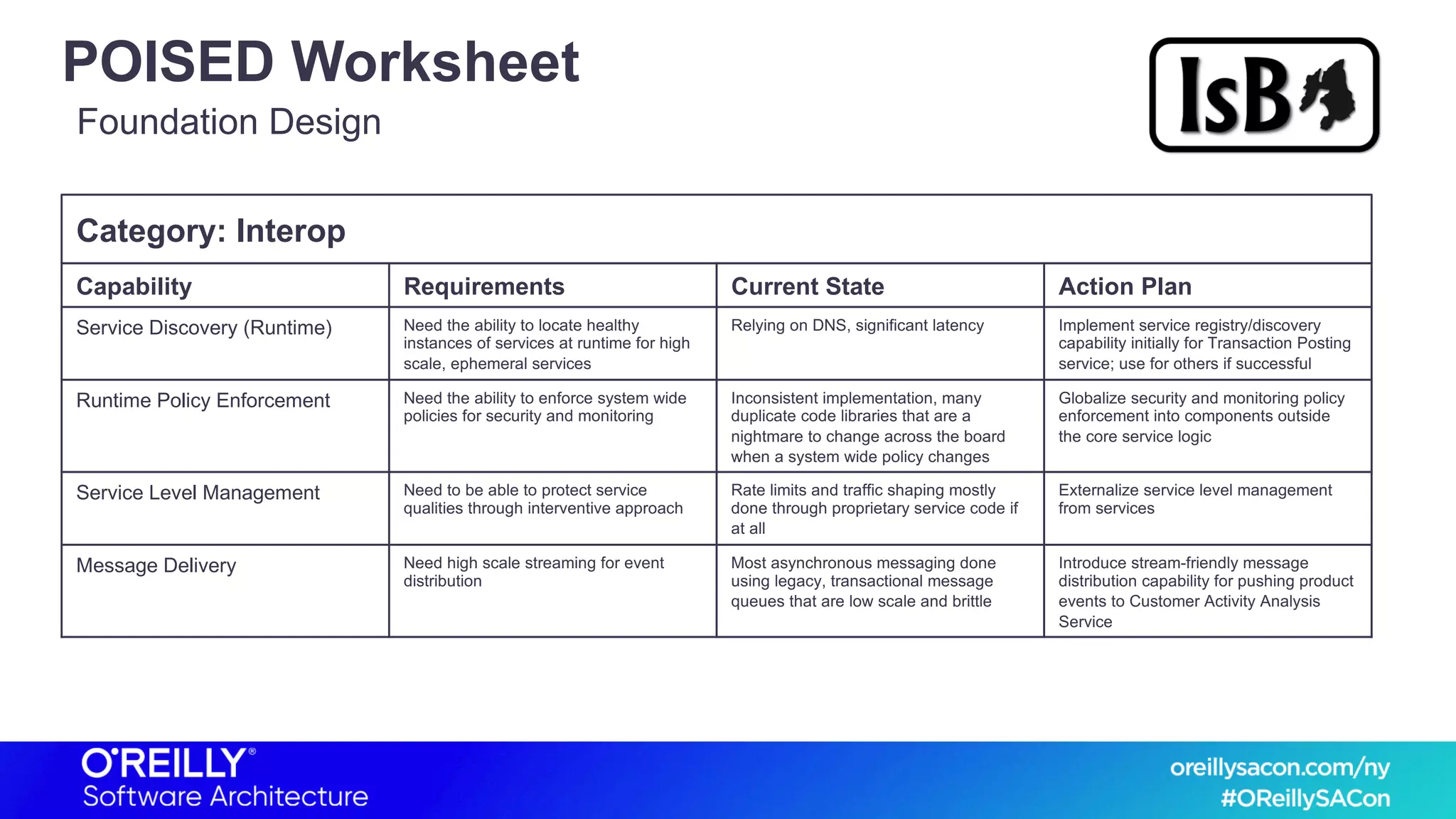 POISED Worksheet
Foundation Design

IsB

Category: Interop

| Capability | Requirements | Current State | Action Plan |
|---|---|---|---|
| Service Discovery (Runtime) | Need the ability to locate healthy instances of services at runtime for high scale, ephemeral services | Relying on DNS, significant latency | Implement service registry/discovery capability initially for Transaction Posting service; use for others if successful |
| Runtime Policy Enforcement | Need the ability to enforce system wide policies for security and monitoring | Inconsistent implementation, many duplicate code libraries that are a nightmare to change across the board when a system wide policy changes | Globalize security and monitoring policy enforcement into components outside the core service logic |
| Service Level Management | Need to be able to protect service qualities through interventive approach | Rate limits and traffic shaping mostly done through proprietary service code if at all | Externalize service level management from services |
| Message Delivery | Need high scale streaming for event distribution | Most asynchronous messaging done using legacy, transactional message queues that are low scale and brittle | Introduce stream-friendly message distribution capability for pushing product events to Customer Activity Analysis Service |

O'REILLY®
Software Architecture

oreillysacon.com/ny
#OReillySACon